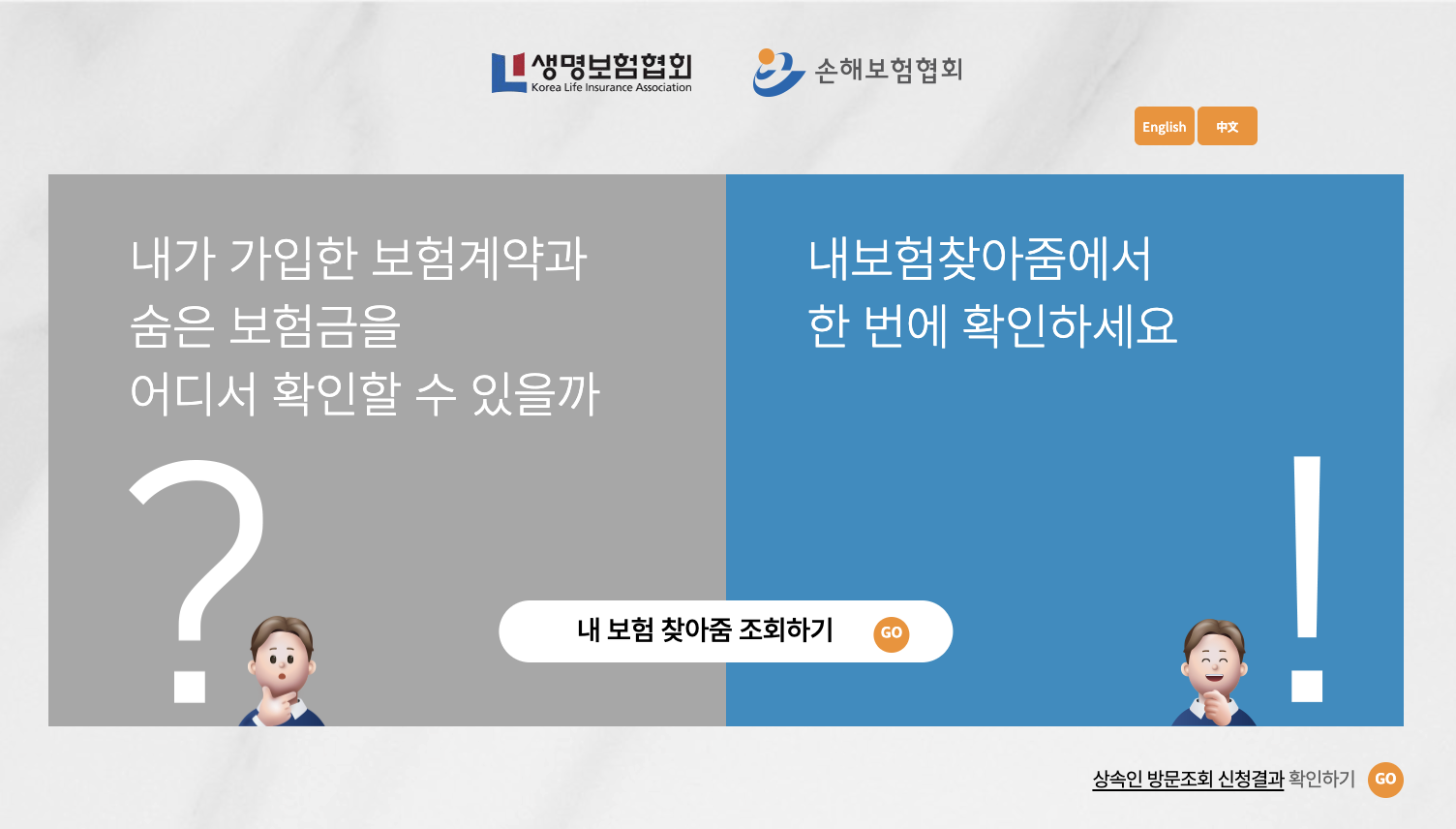 생명보험협회
Korea Life Insurance Association

손해보험협회

English 中文

내가 가입한 보험계약과
숨은 보험금을
어디서 확인할 수 있을까

?

내보험찾아줌에서
한 번에 확인하세요

!

내 보험 찾아줌 조회하기 GO

상속인 방문조회 신청결과 확인하기 GO